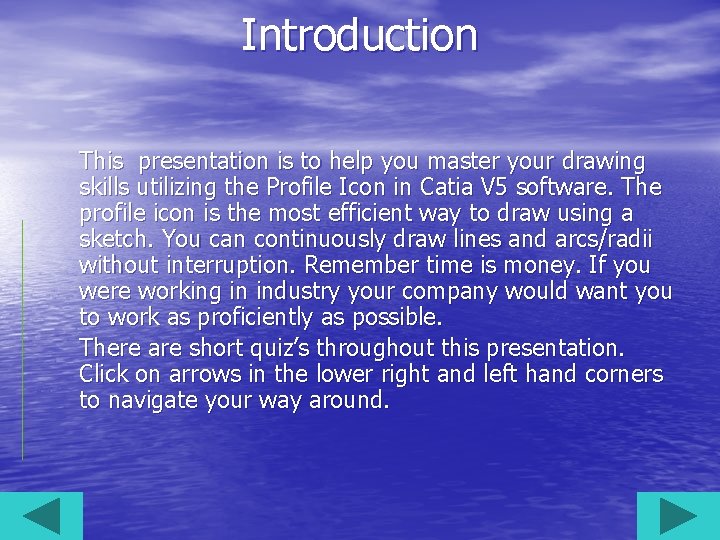 Introduction

This presentation is to help you master your drawing skills utilizing the Profile Icon in Catia V5 software. The profile icon is the most efficient way to draw using a sketch. You can continuously draw lines and arcs/radii without interruption. Remember time is money. If you were working in industry your company would want you to work as proficiently as possible.

There are short quiz’s throughout this presentation. Click on arrows in the lower right and left hand corners to navigate your way around.